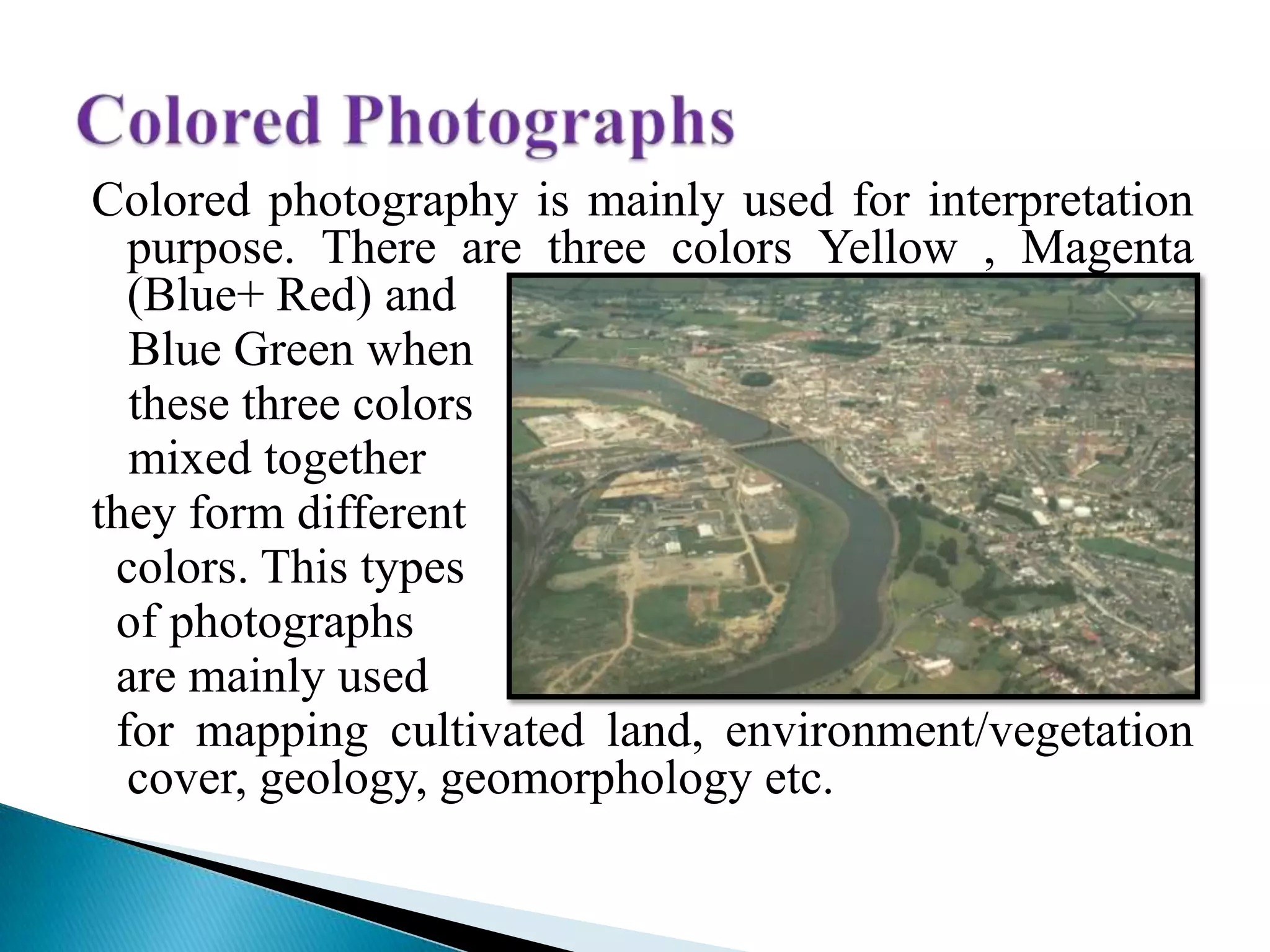 Colored Photographs

Colored photography is mainly used for interpretation purpose. There are three colors Yellow , Magenta (Blue+ Red) and Blue Green when these three colors mixed together they form different colors. This types of photographs are mainly used for mapping cultivated land, environment/vegetation cover, geology, geomorphology etc.